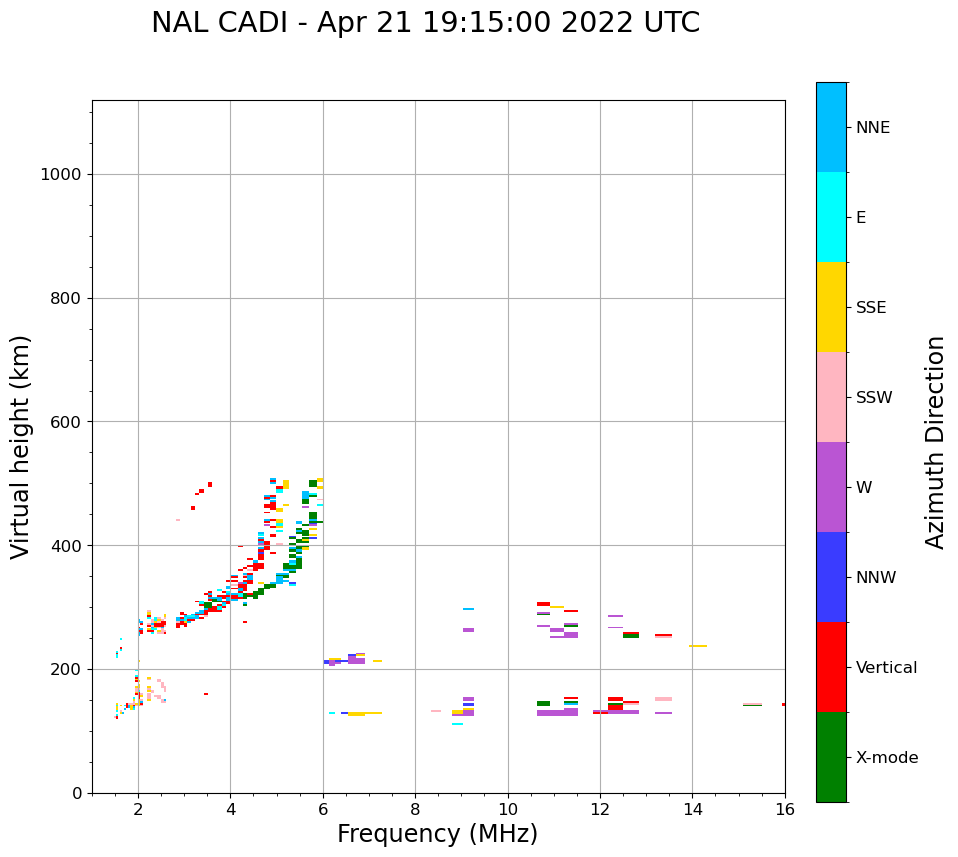 NAL CADI - Apr 21 19:15:00 2022 UTC

Virtual height (km)

1000
800
600
400
200
0

2
4
6
8
10
12
14
16

Frequency (MHz)

NNE
E
SSE
SSW
W
NNW
Vertical
X-mode

Azimuth Direction